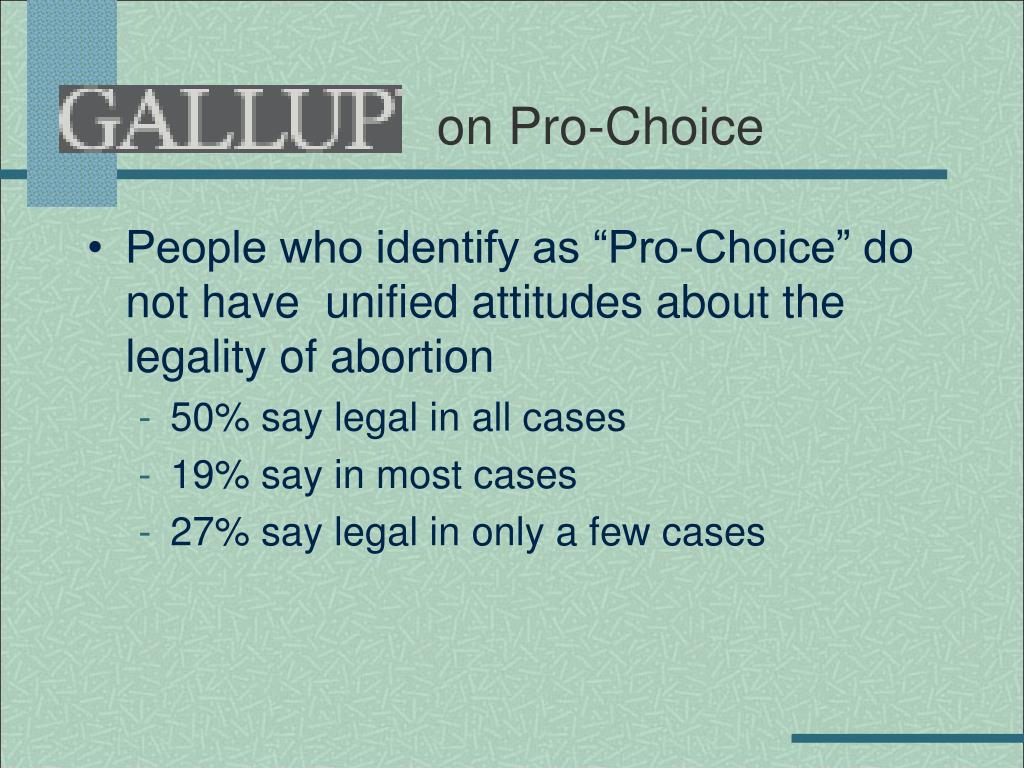 GALLUP on Pro-Choice

• People who identify as “Pro-Choice” do not have unified attitudes about the legality of abortion
- 50% say legal in all cases
- 19% say in most cases
- 27% say legal in only a few cases